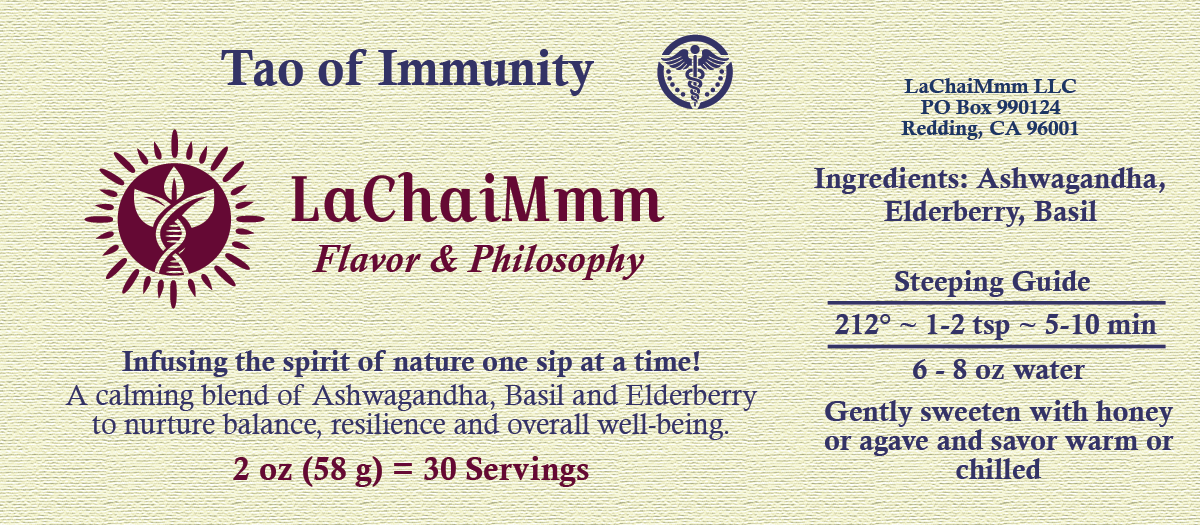 Tao of Immunity

LaChaiMmm
Flavor & Philosophy

Infusing the spirit of nature one sip at a time!
A calming blend of Ashwagandha, Basil and Elderberry to nurture balance, resilience and overall well-being.

2 oz (58 g) = 30 Servings

LaChaiMmm LLC
PO Box 990124
Redding, CA 96001

Ingredients: Ashwagandha, Elderberry, Basil

Steeping Guide

212° ~ 1-2 tsp ~ 5-10 min

6 - 8 oz water

Gently sweeten with honey or agave and savor warm or chilled